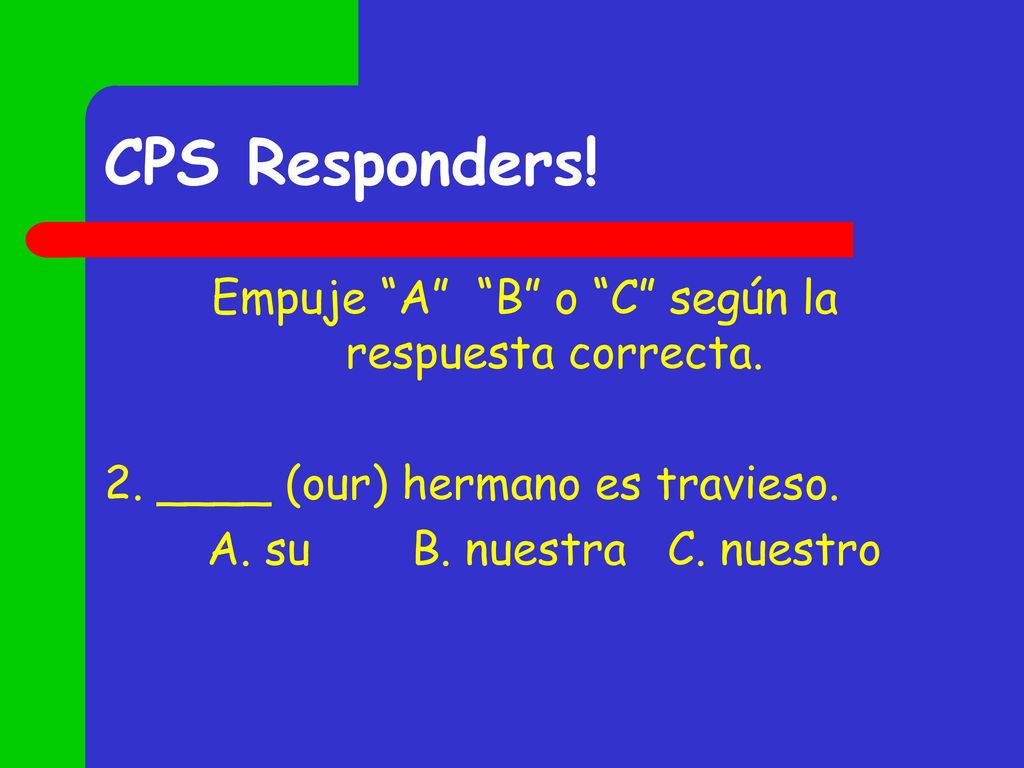 CPS Responders!

Empuje “A” “B” o “C” según la respuesta correcta.

2. ____ (our) hermano es travieso.
A. su B. nuestra C. nuestro